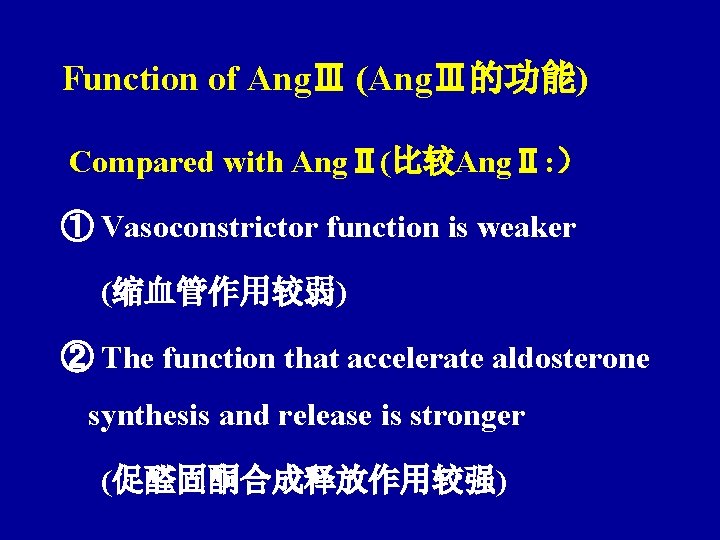 Function of AngⅢ (AngⅢ的功能)

Compared with AngⅡ(比较AngⅡ:）

① Vasoconstrictor function is weaker

(缩血管作用较弱)

② The function that accelerate aldosterone synthesis and release is stronger

(促醛固酮合成释放作用较强)